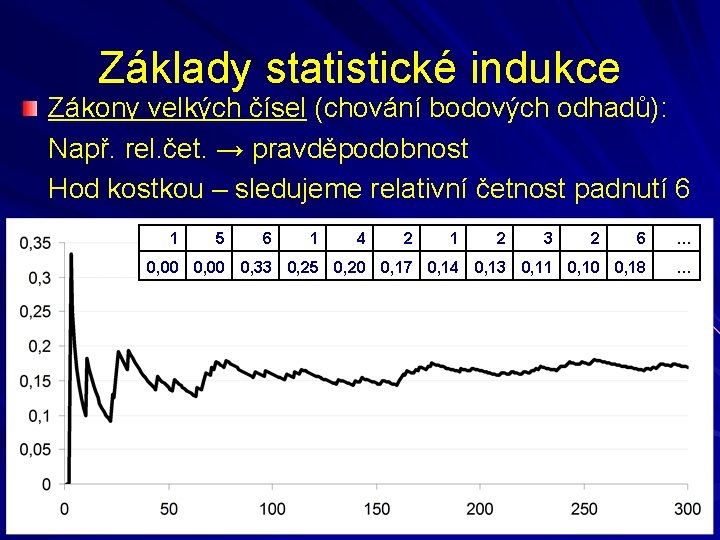 Základy statistické indukce

Zákony velkých čísel (chování bodových odhadů):

Např. rel.čet. → pravděpodobnost

Hod kostkou – sledujeme relativní četnost padnutí 6

| 1 | 5 | 6 | 1 | 4 | 2 | 1 | 2 | 3 | 2 | 6 | ... |
|---|---|---|---|---|---|---|---|---|---|---|---|
| 0,00 | 0,00 | 0,33 | 0,25 | 0,20 | 0,17 | 0,14 | 0,13 | 0,11 | 0,10 | 0,18 | ... |

0,35
0,3
0,25
0,2
0,15
0,1
0,05
0

0 50 100 150 200 250 300